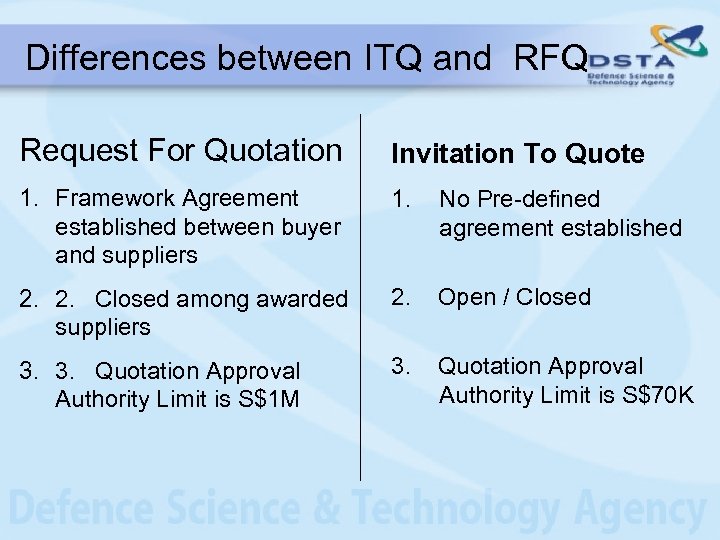 Differences between ITQ and RFQ

DSTA
Defence Science & Technology Agency

Request For Quotation

1. Framework Agreement established between buyer and suppliers

2. 2. Closed among awarded suppliers

3. 3. Quotation Approval Authority Limit is S$1M

Invitation To Quote

1. No Pre-defined agreement established

2. Open / Closed

3. Quotation Approval Authority Limit is S$70K

Defence Science & Technology Agency